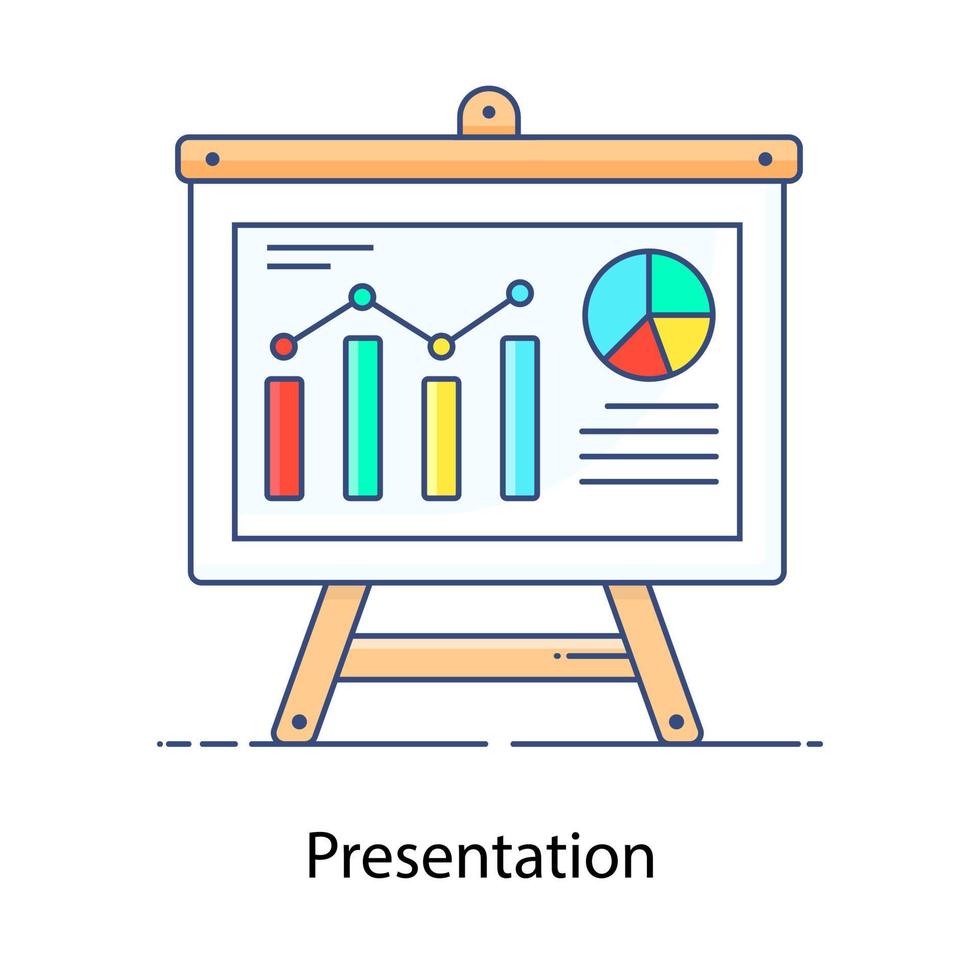 Presentation